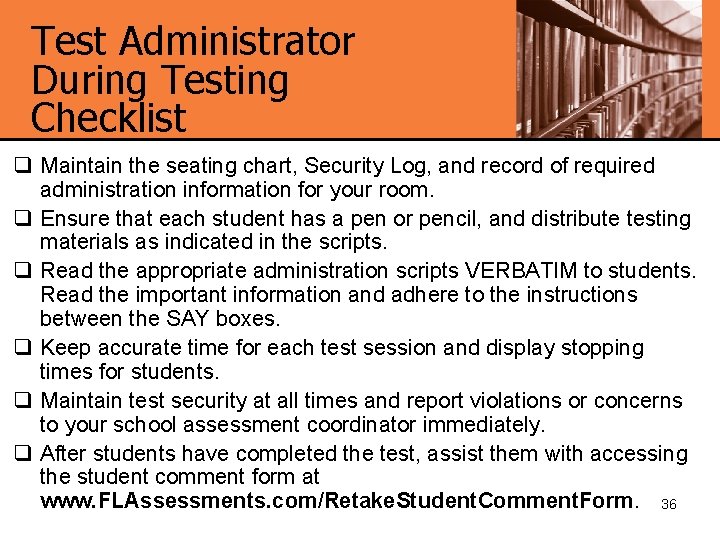 Test Administrator During Testing Checklist

❑ Maintain the seating chart, Security Log, and record of required administration information for your room.

❑ Ensure that each student has a pen or pencil, and distribute testing materials as indicated in the scripts.

❑ Read the appropriate administration scripts VERBATIM to students. Read the important information and adhere to the instructions between the SAY boxes.

❑ Keep accurate time for each test session and display stopping times for students.

❑ Maintain test security at all times and report violations or concerns to your school assessment coordinator immediately.

❑ After students have completed the test, assist them with accessing the student comment form at www.FLAssessments.com/RetakeStudentCommentForm.

36